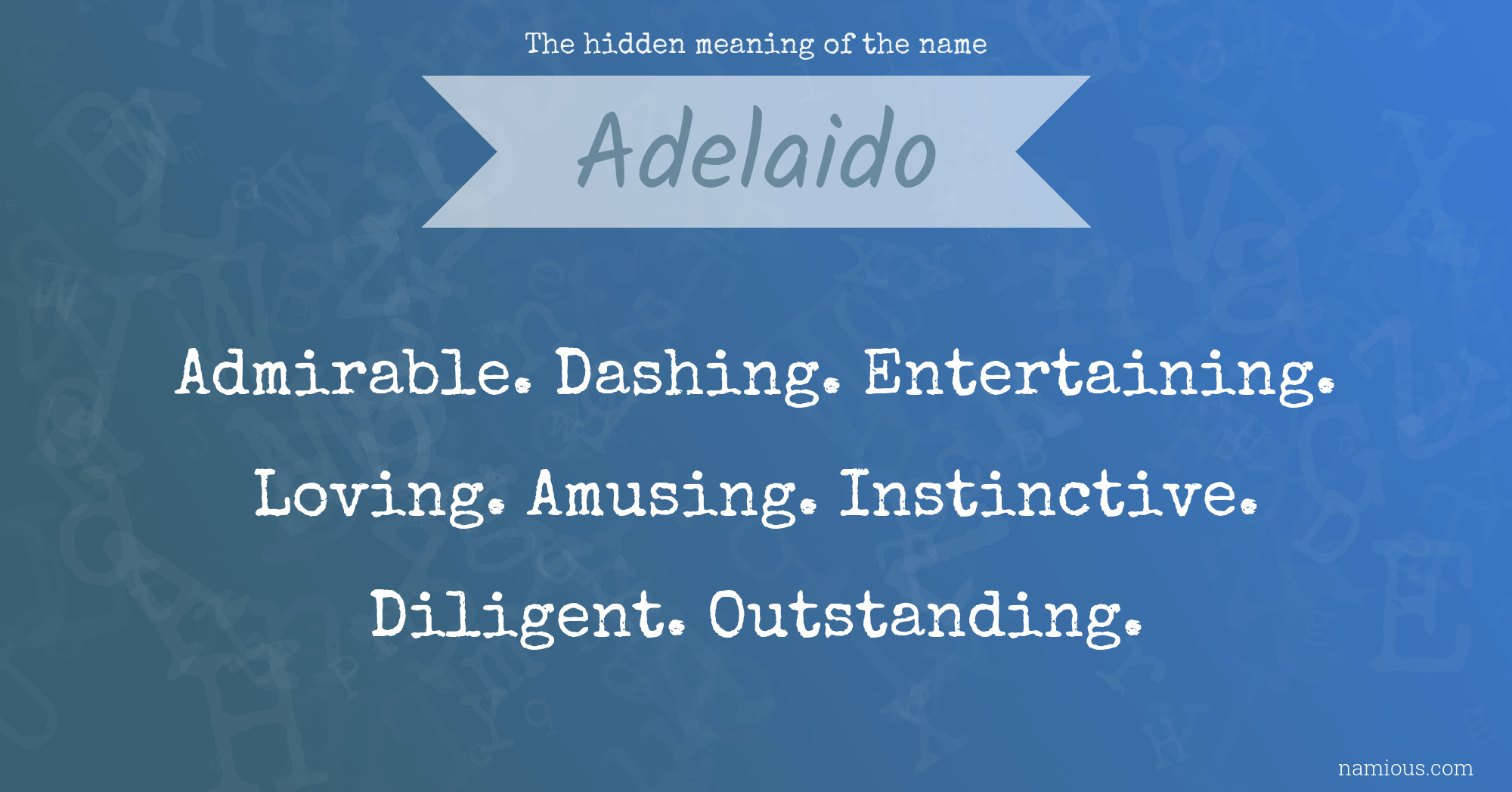 The hidden meaning of the name

Adelaido

Admirable. Dashing. Entertaining. Loving. Amusing. Instinctive. Diligent. Outstanding.

namious.com